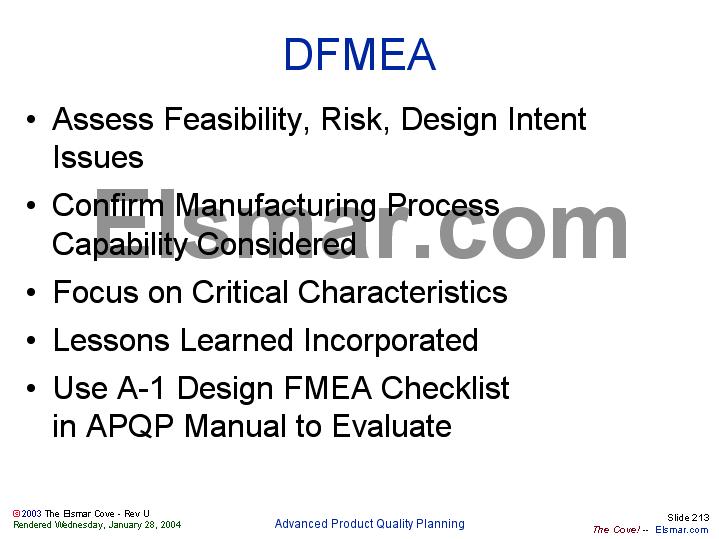 DFMEA

• Assess Feasibility, Risk, Design Intent Issues

• Confirm Manufacturing Process Capability Considered

• Focus on Critical Characteristics

• Lessons Learned Incorporated

• Use A-1 Design FMEA Checklist in APQP Manual to Evaluate

Elsmar.com

©2003 The Elsmar Cove - Rev U
Rendered Wednesday, January 28, 2004

Advanced Product Quality Planning

Slide 213
The Cove! -- Elsmar.com